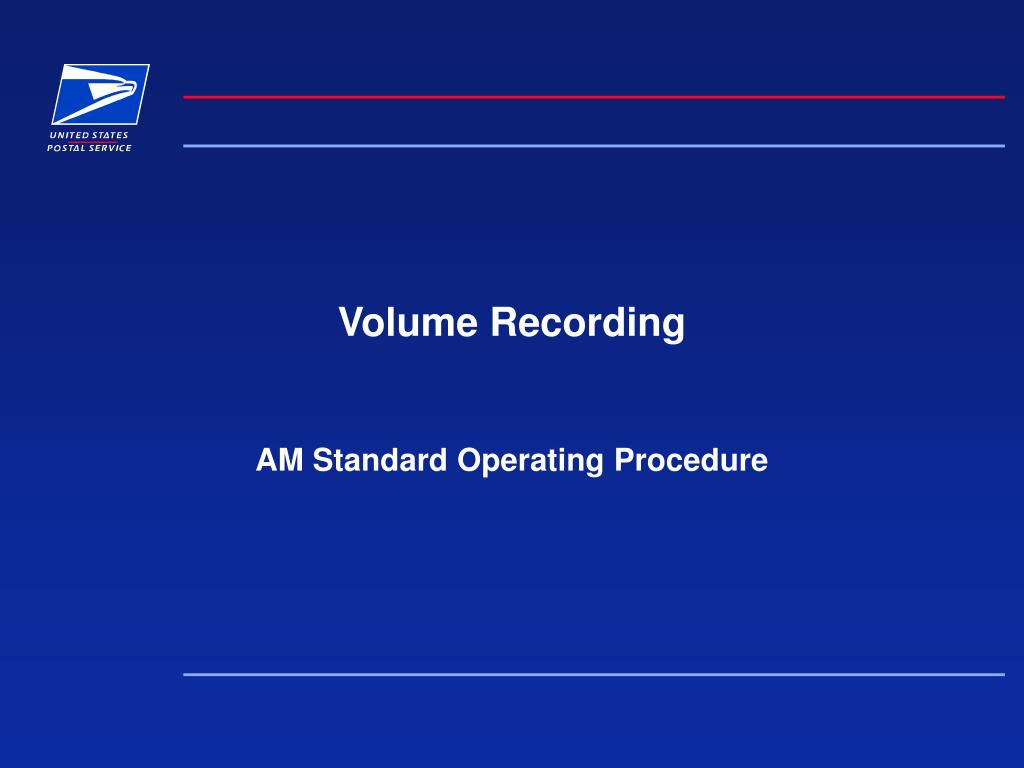 UNITED STATES
POSTAL SERVICE

Volume Recording

AM Standard Operating Procedure